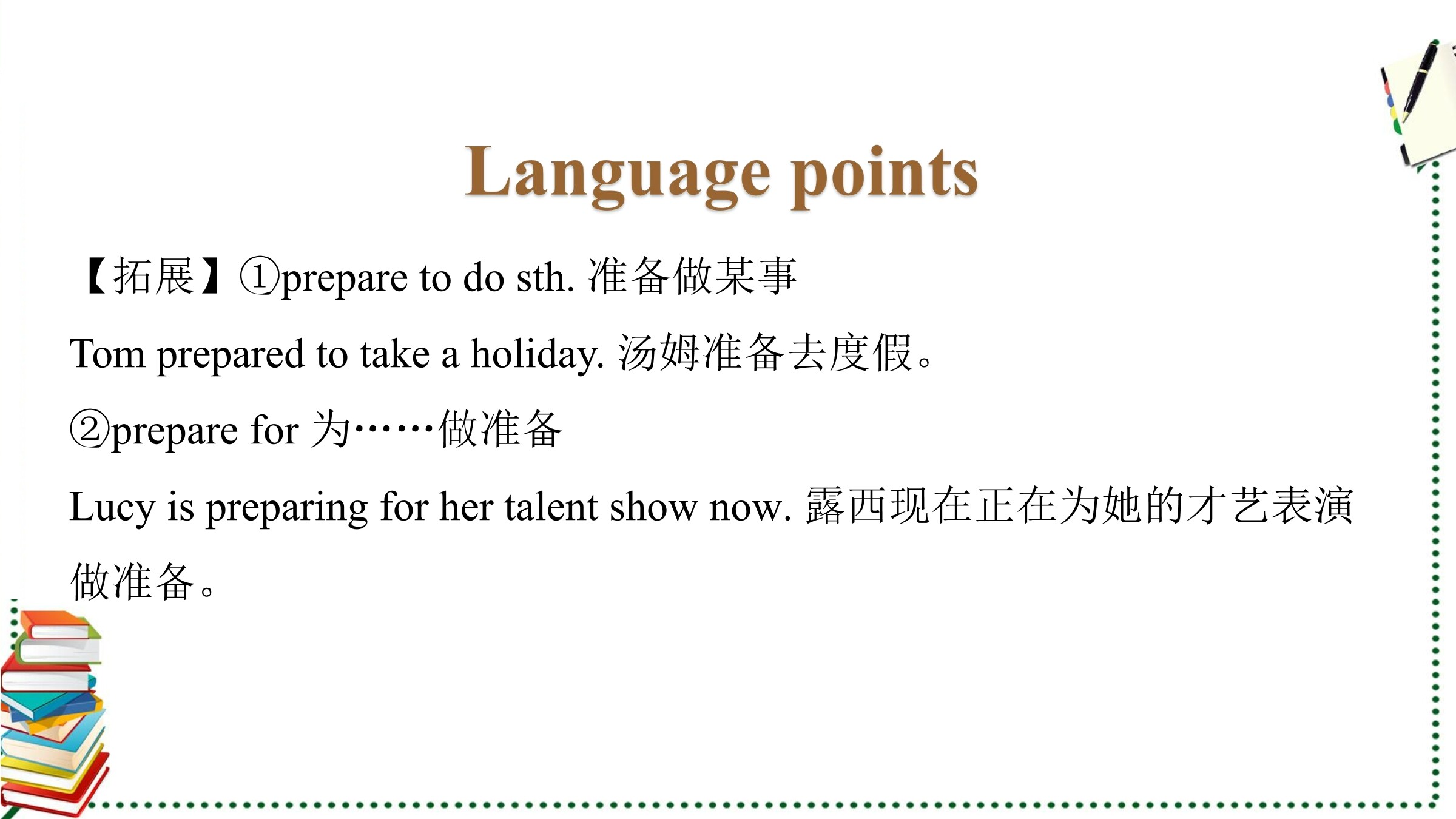 Language points

【拓展】①prepare to do sth. 准备做某事

Tom prepared to take a holiday. 汤姆准备去度假。

②prepare for 为……做准备

Lucy is preparing for her talent show now. 露西现在正在为她的才艺表演做准备。